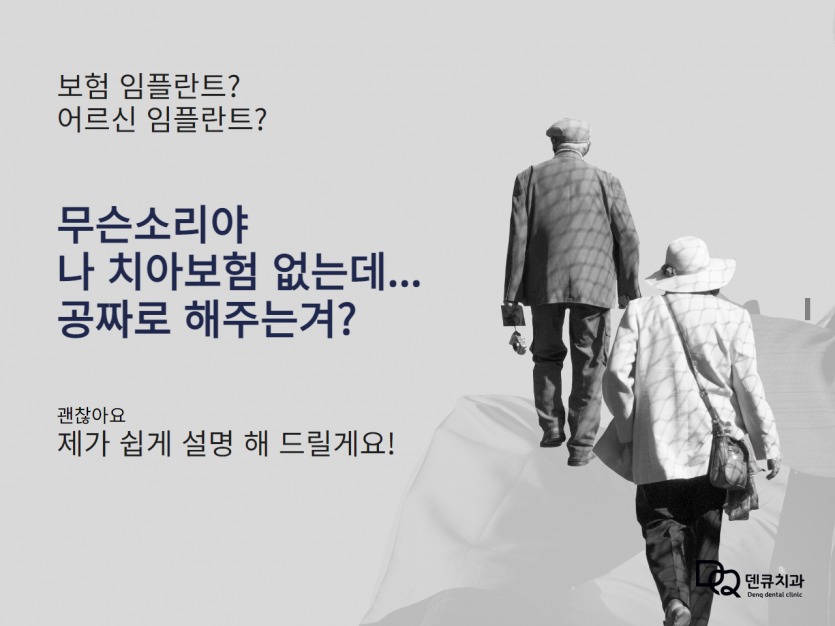 보험 임플란트?
어르신 임플란트?

무슨소리야
나 치아보험 없는데...
공짜로 해주는겨?

괜찮아요
제가 쉽게 설명 해 드릴게요!

DQ 덴큐치과
Denq dental clinic